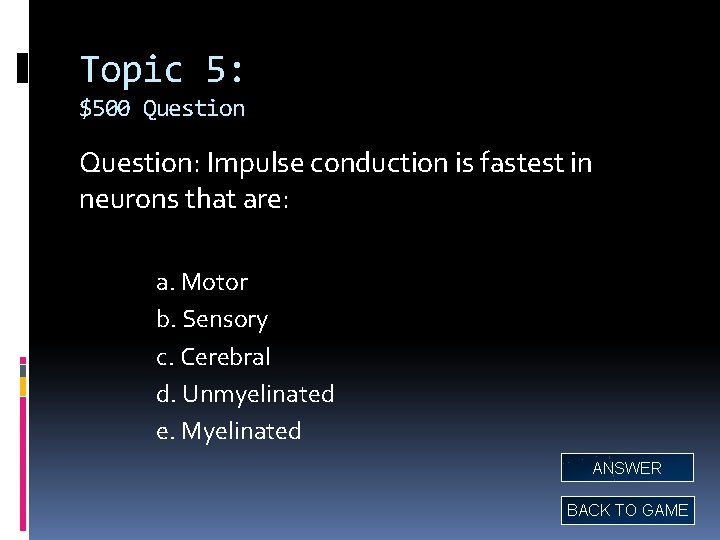 Topic 5:
\$500 Question

Question: Impulse conduction is fastest in neurons that are:

a. Motor
b. Sensory
c. Cerebral
d. Unmyelinated
e. Myelinated

ANSWER

BACK TO GAME